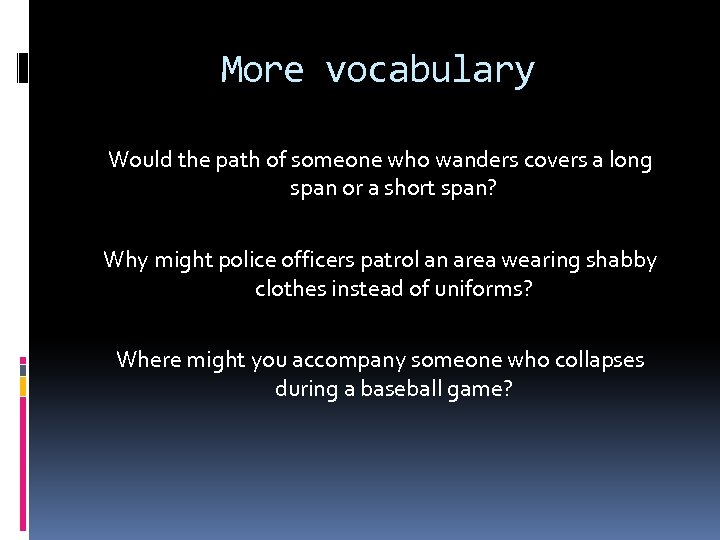 More vocabulary

Would the path of someone who wanders covers a long span or a short span?

Why might police officers patrol an area wearing shabby clothes instead of uniforms?

Where might you accompany someone who collapses during a baseball game?